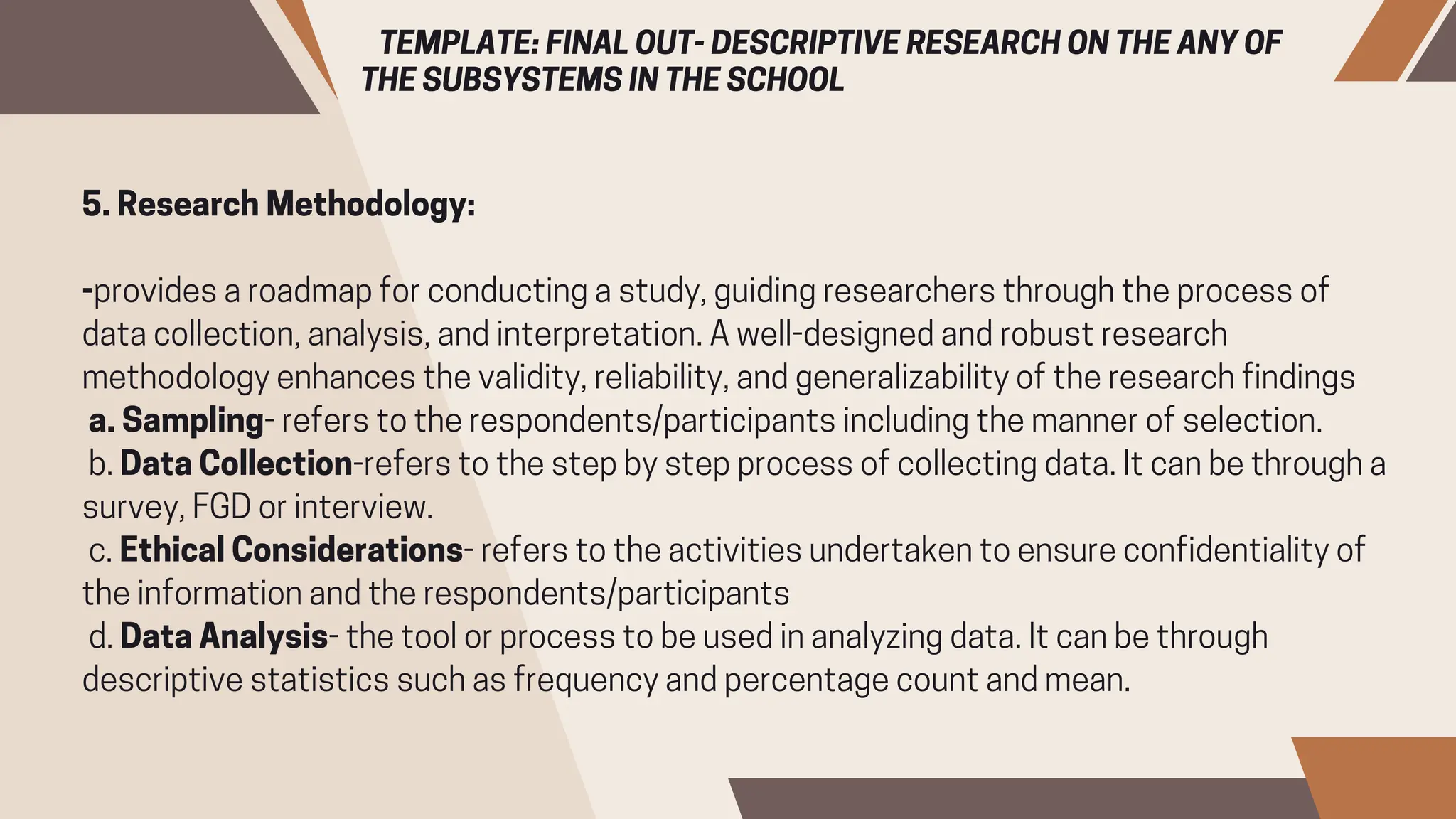 TEMPLATE: FINAL OUT- DESCRIPTIVE RESEARCH ON THE ANY OF THE SUBSYSTEMS IN THE SCHOOL

5. Research Methodology:

-provides a roadmap for conducting a study, guiding researchers through the process of data collection, analysis, and interpretation. A well-designed and robust research methodology enhances the validity, reliability, and generalizability of the research findings
a. Sampling- refers to the respondents/participants including the manner of selection.
b. Data Collection-refers to the step by step process of collecting data. It can be through a survey, FGD or interview.
c. Ethical Considerations- refers to the activities undertaken to ensure confidentiality of the information and the respondents/participants
d. Data Analysis- the tool or process to be used in analyzing data. It can be through descriptive statistics such as frequency and percentage count and mean.